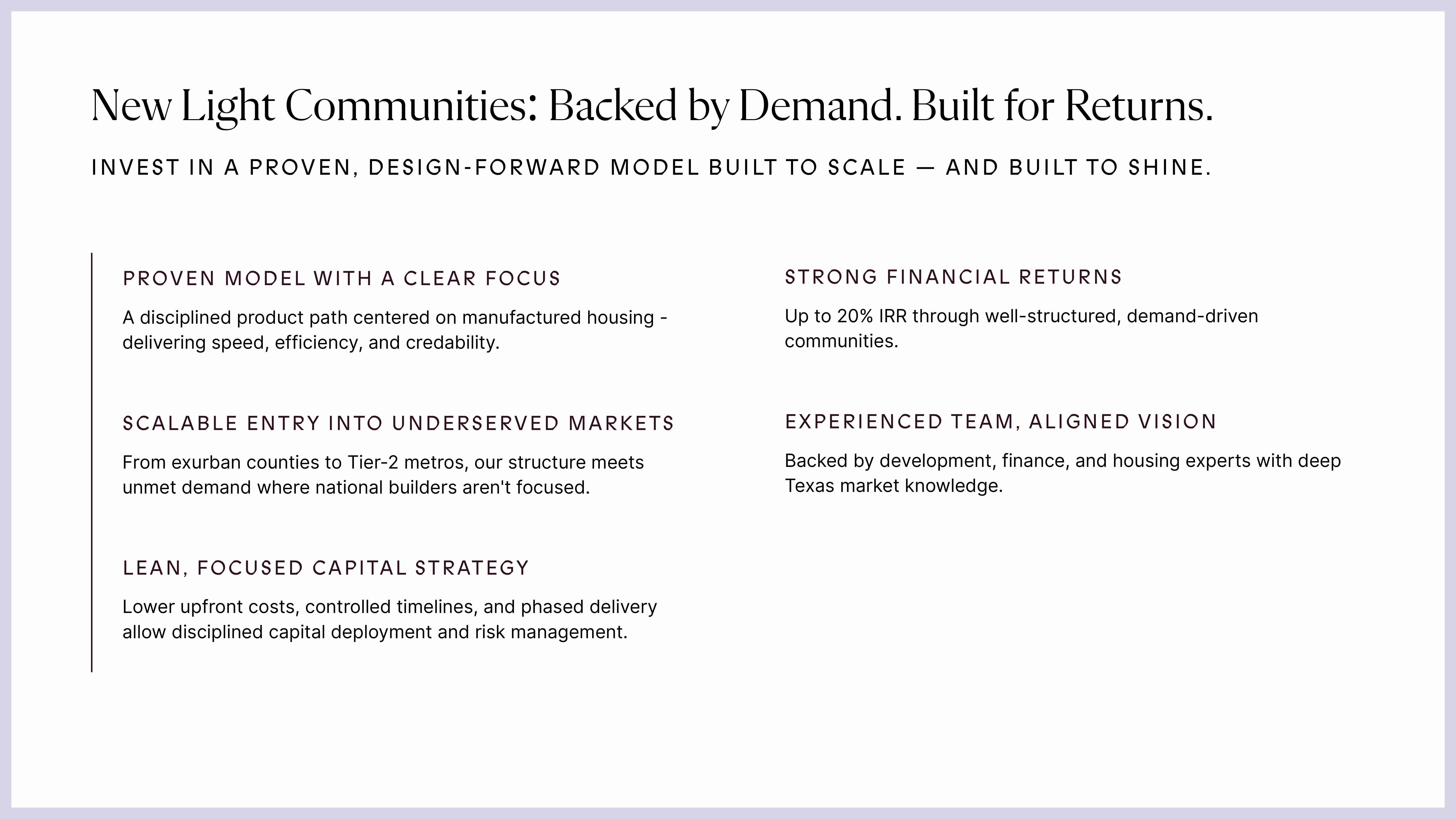 New Light Communities: Backed by Demand. Built for Returns.

INVEST IN A PROVEN, DESIGN-FORWARD MODEL BUILT TO SCALE — AND BUILT TO SHINE.

PROVEN MODEL WITH A CLEAR FOCUS

A disciplined product path centered on manufactured housing - delivering speed, efficiency, and credability.

SCALABLE ENTRY INTO UNDERSERVED MARKETS

From exurban counties to Tier-2 metros, our structure meets unmet demand where national builders aren't focused.

LEAN, FOCUSED CAPITAL STRATEGY

Lower upfront costs, controlled timelines, and phased delivery allow disciplined capital deployment and risk management.

STRONG FINANCIAL RETURNS

Up to 20% IRR through well-structured, demand-driven communities.

EXPERIENCED TEAM, ALIGNED VISION

Backed by development, finance, and housing experts with deep Texas market knowledge.